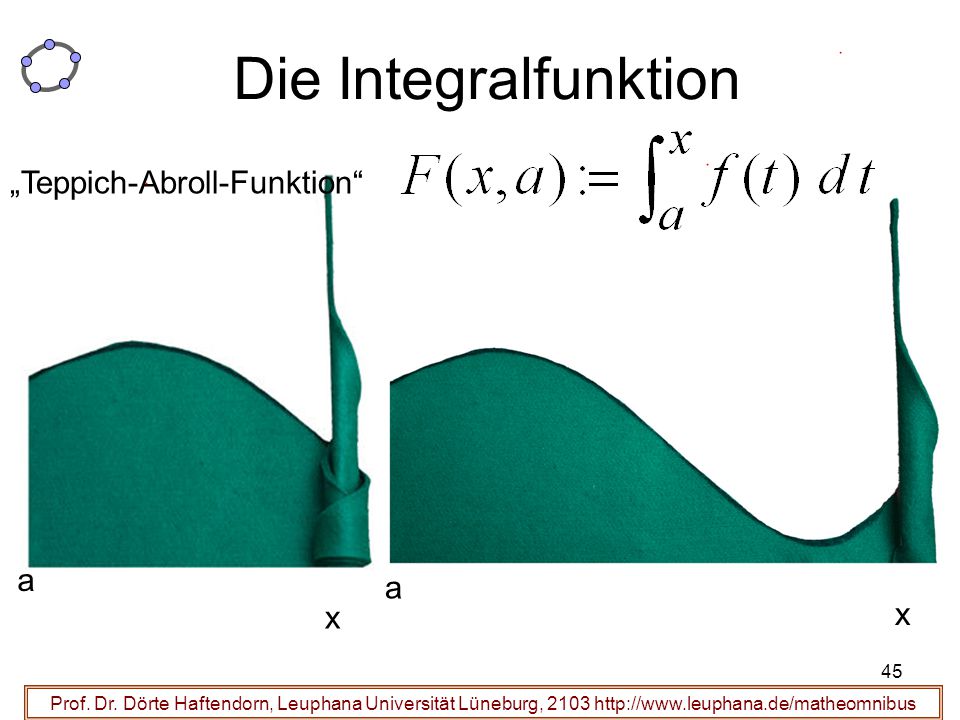 Die Integralfunktion

„Teppich-Abroll-Funktion“ $F(x,a) := \int_a^x f(t)\,dt$

a

x

a

x

45

Prof. Dr. Dörte Haftendorn, Leuphana Universität Lüneburg, 2103 http://www.leuphana.de/matheomnibus